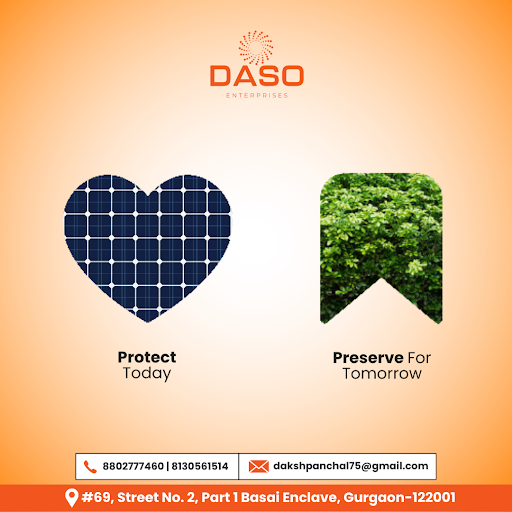 DASO
ENTERPRISES

Protect
Today

Preserve For
Tomorrow

8802777460 | 8130561514

dakshpanchal75@gmail.com

#69, Street No. 2, Part 1 Basai Enclave, Gurgaon-122001